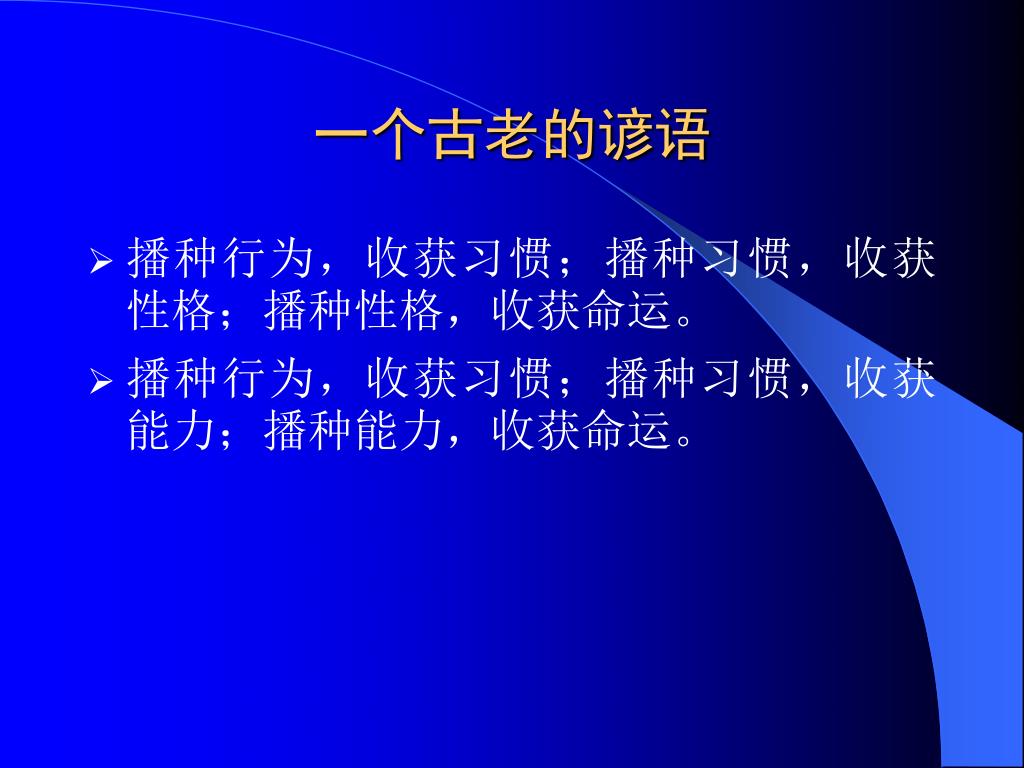 一个古老的谚语

➢ 播种行为，收获习惯；播种习惯，收获性格；播种性格，收获命运。

➢ 播种行为，收获习惯；播种习惯，收获能力；播种能力，收获命运。